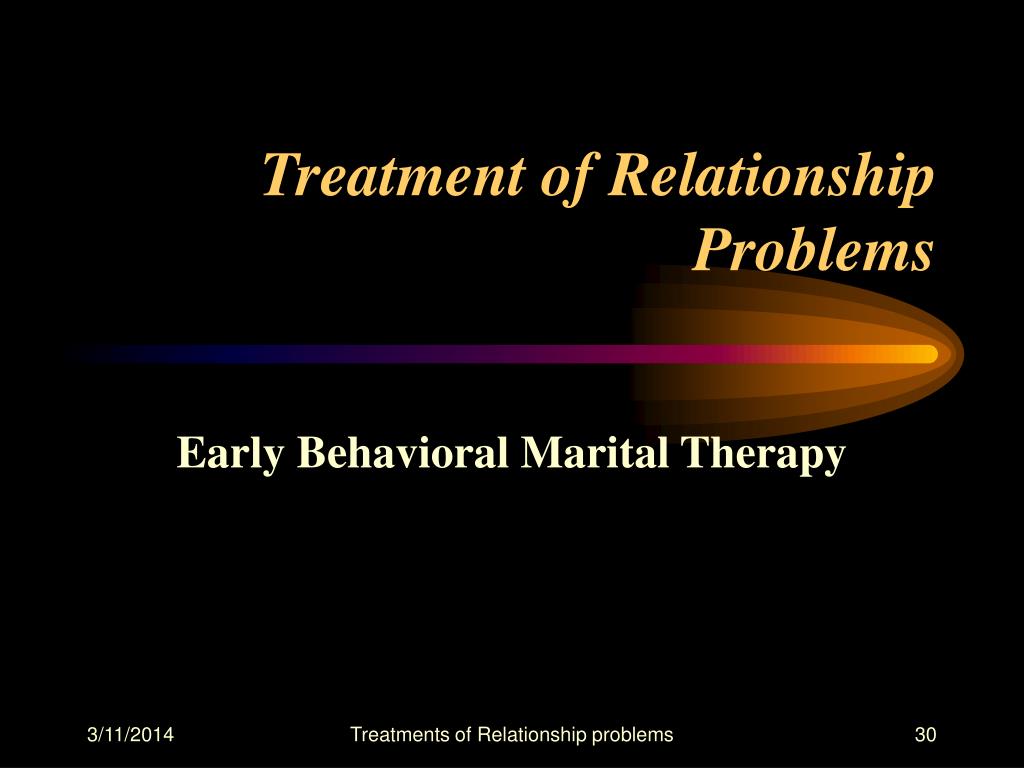 Treatment of Relationship Problems

Early Behavioral Marital Therapy

3/11/2014

Treatments of Relationship problems

30